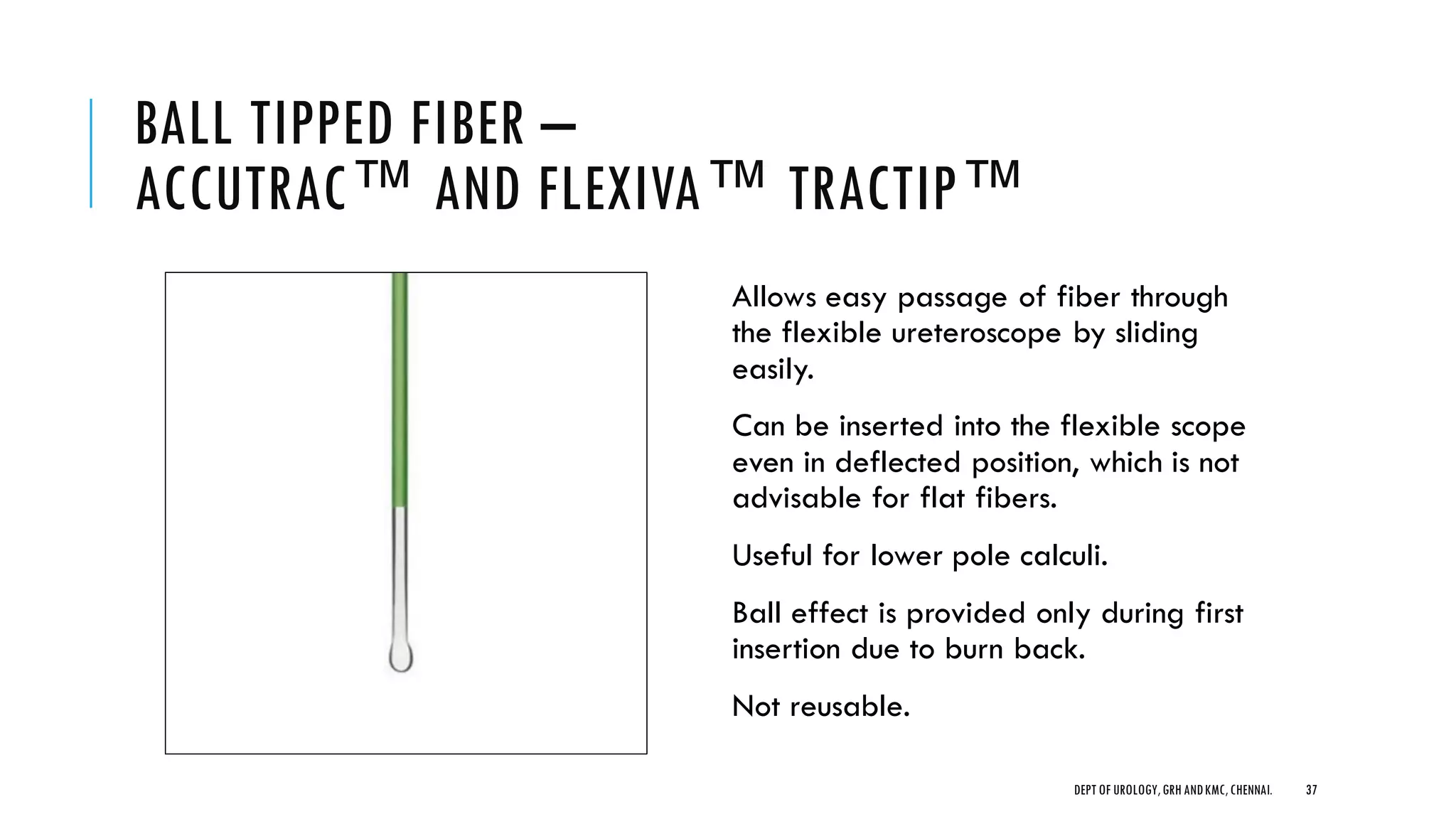 BALL TIPPED FIBER – ACCUTRAC™ AND FLEXIVA™ TRACTIP™

Allows easy passage of fiber through the flexible ureteroscope by sliding easily.

Can be inserted into the flexible scope even in deflected position, which is not advisable for flat fibers.

Useful for lower pole calculi.

Ball effect is provided only during first insertion due to burn back.

Not reusable.

DEPT OF UROLOGY, GRH AND KMC, CHENNAI. 37